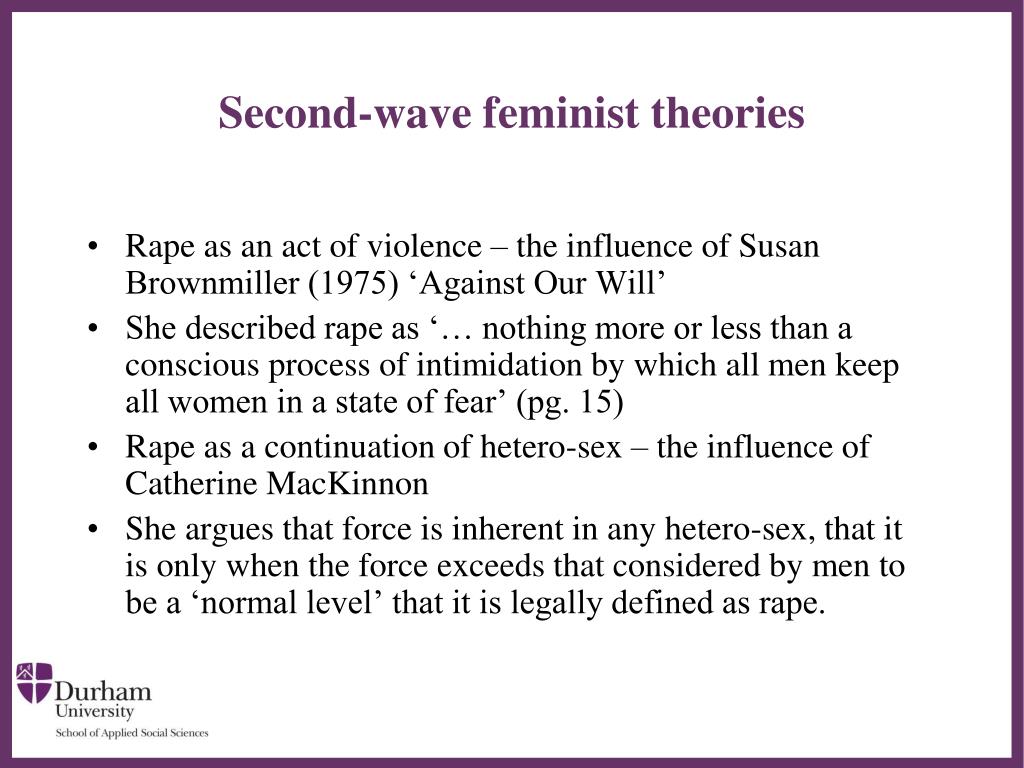 Second-wave feminist theories

• Rape as an act of violence – the influence of Susan Brownmiller (1975) ‘Against Our Will’
• She described rape as ‘… nothing more or less than a conscious process of intimidation by which all men keep all women in a state of fear’ (pg. 15)
• Rape as a continuation of hetero-sex – the influence of Catherine MacKinnon
• She argues that force is inherent in any hetero-sex, that it is only when the force exceeds that considered by men to be a ‘normal level’ that it is legally defined as rape.

Durham University
School of Applied Social Sciences